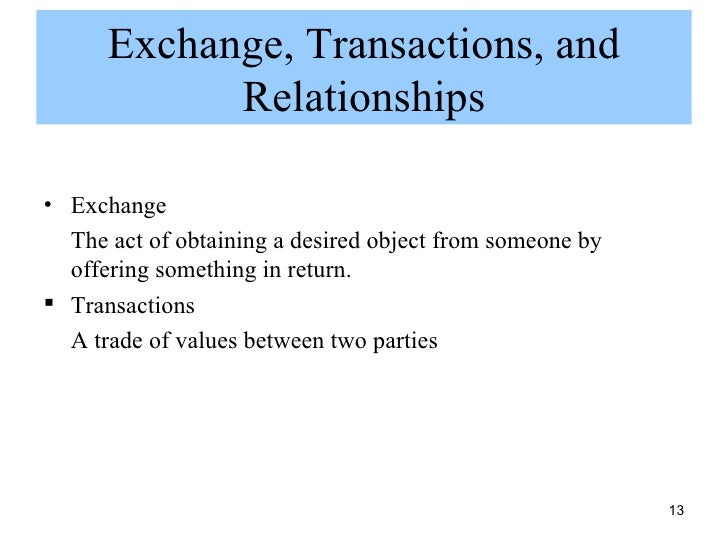 Exchange, Transactions, and Relationships

• Exchange

The act of obtaining a desired object from someone by offering something in return.

▪ Transactions

A trade of values between two parties

13